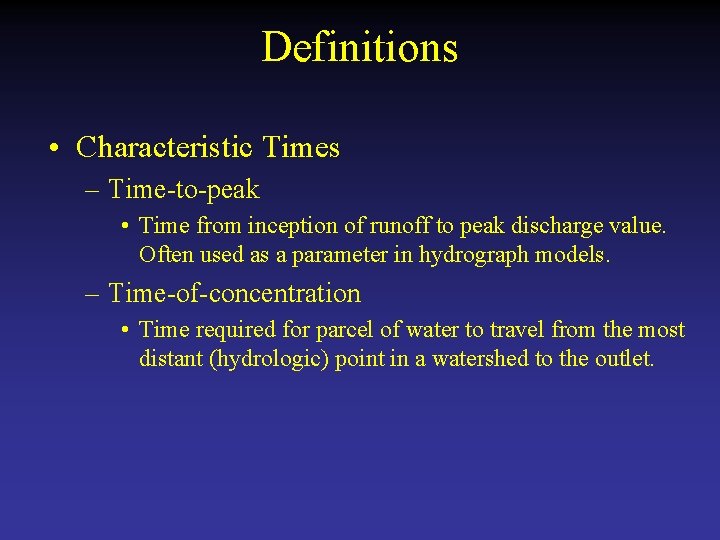 Definitions

• Characteristic Times

– Time-to-peak

• Time from inception of runoff to peak discharge value. Often used as a parameter in hydrograph models.

– Time-of-concentration

• Time required for parcel of water to travel from the most distant (hydrologic) point in a watershed to the outlet.